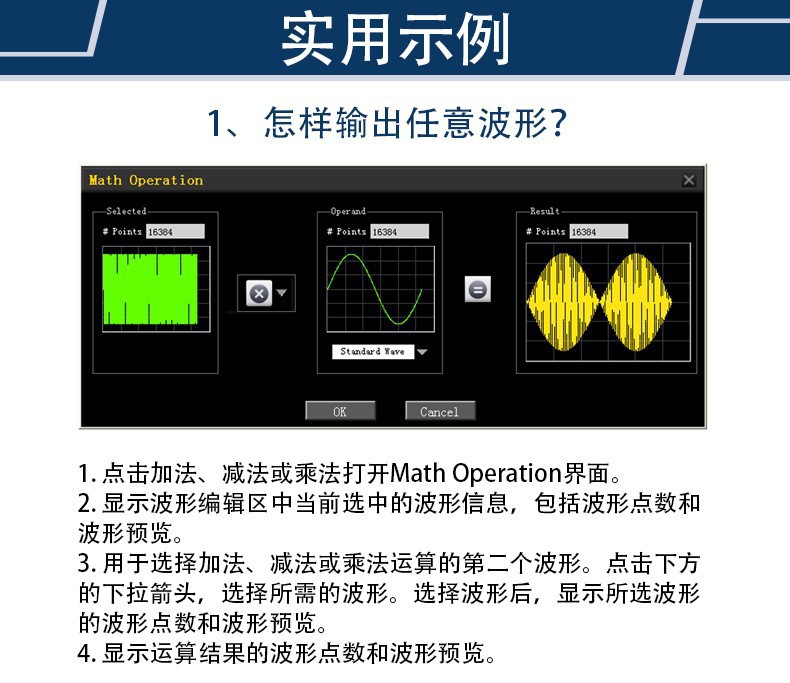 实用示例

1、怎样输出任意波形?

Math Operation

Selected
# Points 16384

Operand
# Points 16384

Standard Wave

Result
# Points 16384

OK
Cancel

1. 点击加法、减法或乘法打开Math Operation界面。
2. 显示波形编辑区中当前选中的波形信息，包括波形点数和波形预览。
3. 用于选择加法、减法或乘法运算的第二个波形。点击下方的下拉箭头，选择所需的波形。选择波形后，显示所选波形的波形点数和波形预览。
4. 显示运算结果的波形点数和波形预览。